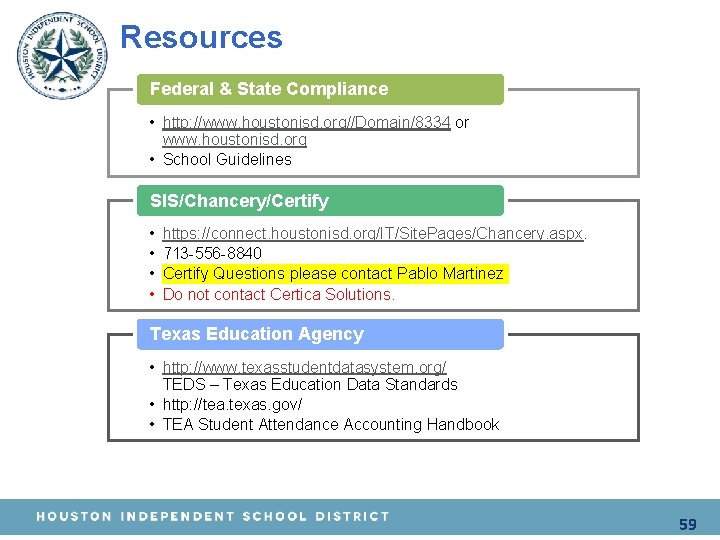 HOUSTON INDEPENDENT SCHOOL DISTRICT

Resources

Federal & State Compliance

• http://www.houstonisd.org//Domain/8334 or www.houstonisd.org
• School Guidelines

SIS/Chancery/Certify

• https://connect.houstonisd.org/IT/SitePages/Chancery.aspx.
• 713-556-8840
• Certify Questions please contact Pablo Martinez
• Do not contact Certica Solutions.

Texas Education Agency

• http://www.texasstudentdatasystem.org/ TEDS – Texas Education Data Standards
• http://tea.texas.gov/
• TEA Student Attendance Accounting Handbook

HOUSTON INDEPENDENT SCHOOL DISTRICT

59